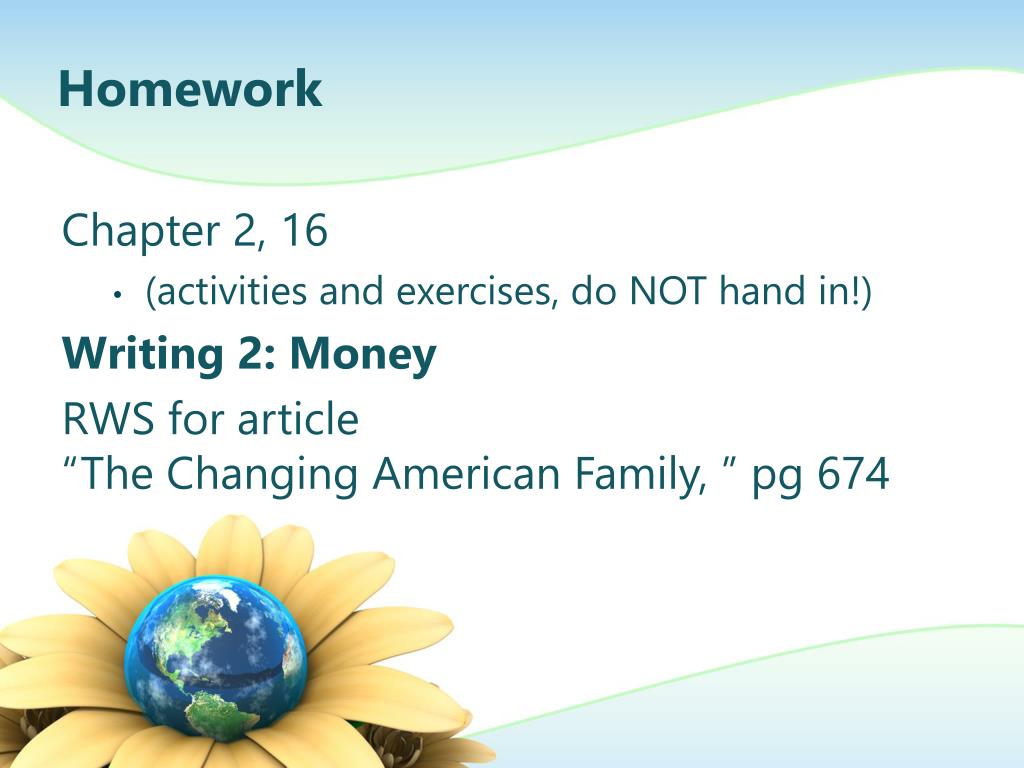 Homework

Chapter 2, 16

• (activities and exercises, do NOT hand in!)

Writing 2: Money

RWS for article
"The Changing American Family, " pg 674